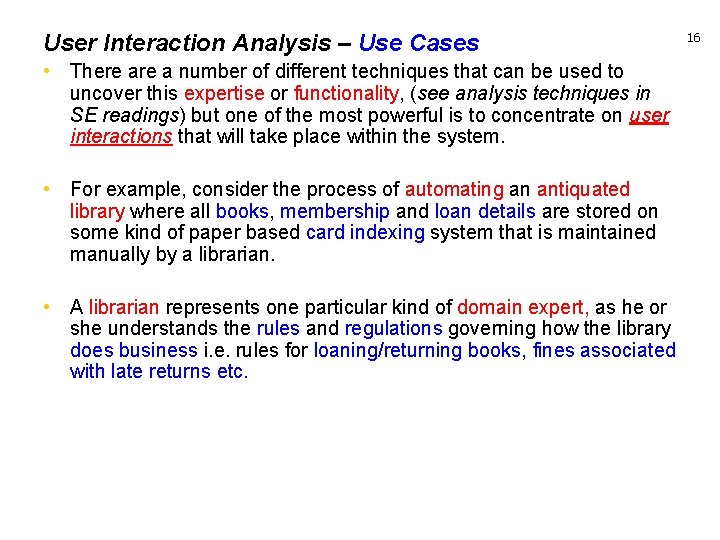 User Interaction Analysis – Use Cases

16

• There are a number of different techniques that can be used to uncover this expertise or functionality, (see analysis techniques in SE readings) but one of the most powerful is to concentrate on user interactions that will take place within the system.

• For example, consider the process of automating an antiquated library where all books, membership and loan details are stored on some kind of paper based card indexing system that is maintained manually by a librarian.

• A librarian represents one particular kind of domain expert, as he or she understands the rules and regulations governing how the library does business i.e. rules for loaning/returning books, fines associated with late returns etc.